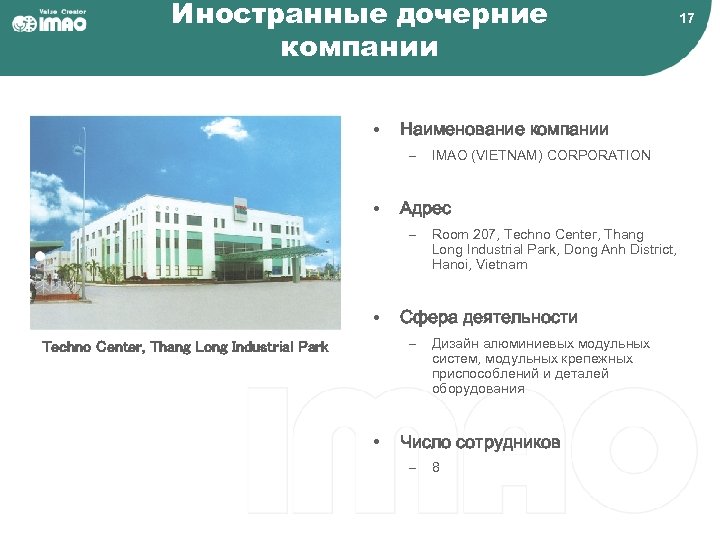 Value Creator IMAO

Иностранные дочерние компании

17

Techno Center, Thang Long Industrial Park

• Наименование компании
– IMAO (VIETNAM) CORPORATION

• Адрес
– Room 207, Techno Center, Thang Long Industrial Park, Dong Anh District, Hanoi, Vietnam

• Сфера деятельности
– Дизайн алюминиевых модульных систем, модульных крепежных приспособлений и деталей оборудования

• Число сотрудников
– 8

IMAO